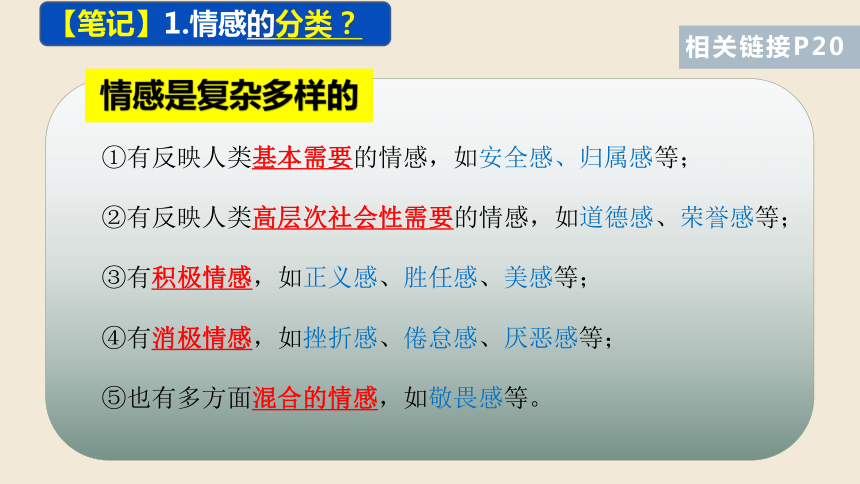 【笔记】1.情感的分类？

相关链接P20

情感是复杂多样的

①有反映人类基本需要的情感，如安全感、归属感等；

②有反映人类高层次社会性需要的情感，如道德感、荣誉感等；

③有积极情感，如正义感、胜任感、美感等；

④有消极情感，如挫折感、倦怠感、厌恶感等；

⑤也有多方面混合的情感，如敬畏感等。